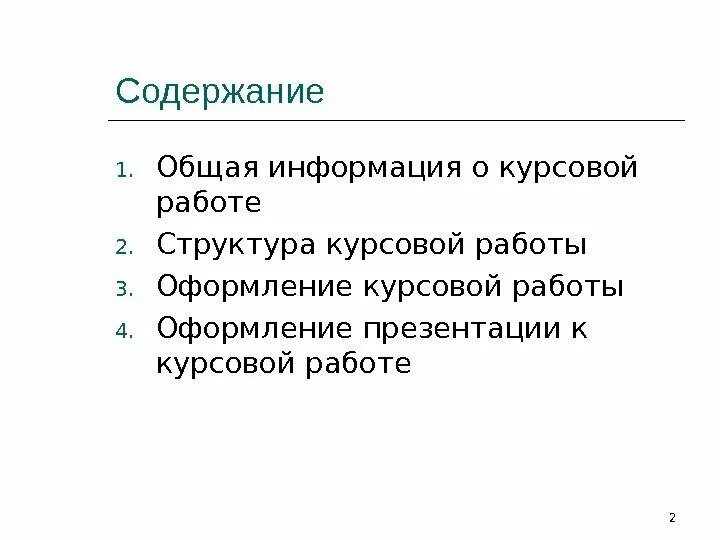 Содержание

1. Общая информация о курсовой работе
2. Структура курсовой работы
3. Оформление курсовой работы
4. Оформление презентации к курсовой работе

2